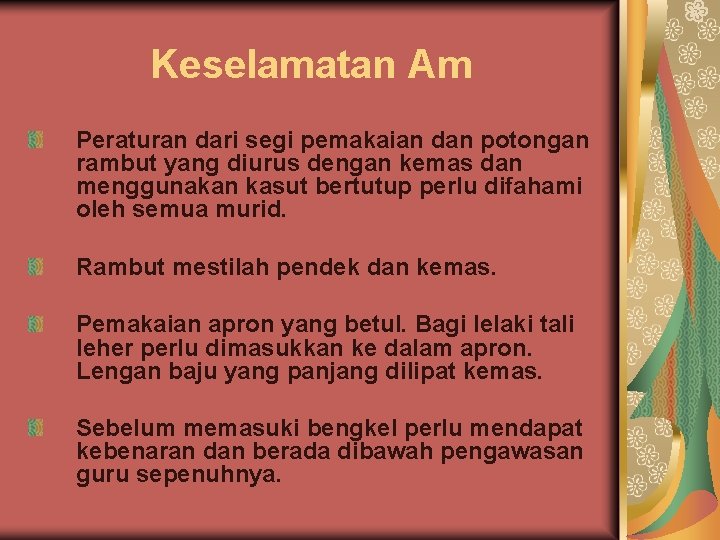 Keselamatan Am

Peraturan dari segi pemakaian dan potongan rambut yang diurus dengan kemas dan menggunakan kasut bertutup perlu difahami oleh semua murid.

Rambut mestilah pendek dan kemas.

Pemakaian apron yang betul. Bagi lelaki tali leher perlu dimasukkan ke dalam apron. Lengan baju yang panjang dilipat kemas.

Sebelum memasuki bengkel perlu mendapat kebenaran dan berada dibawah pengawasan guru sepenuhnya.